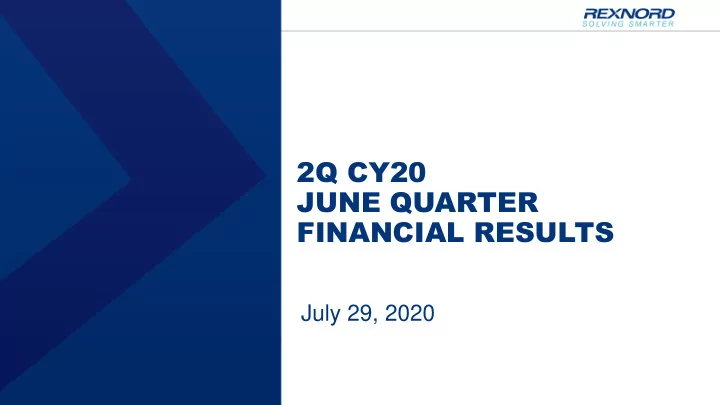 REXNORD
SOLVING SMARTER

2Q CY20
JUNE QUARTER
FINANCIAL RESULTS

July 29, 2020